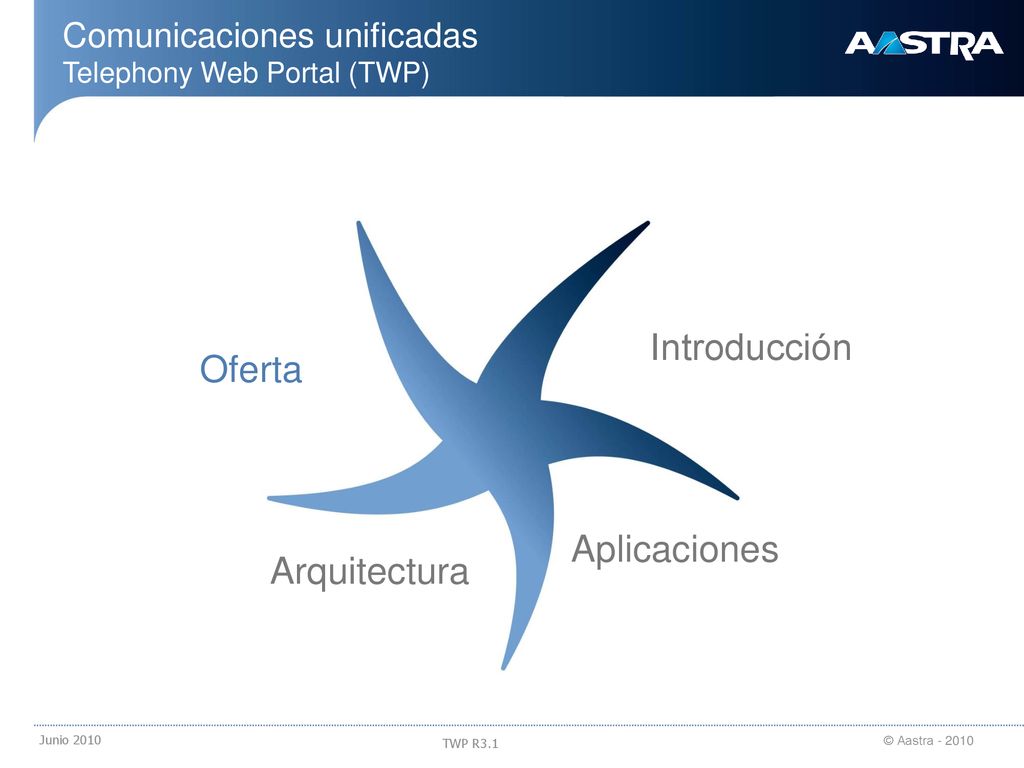 Comunicaciones unificadas
Telephony Web Portal (TWP)

AASTRA

Introducción

Oferta

Aplicaciones

Arquitectura

Junio 2010

TWP R3.1

© Aastra - 2010